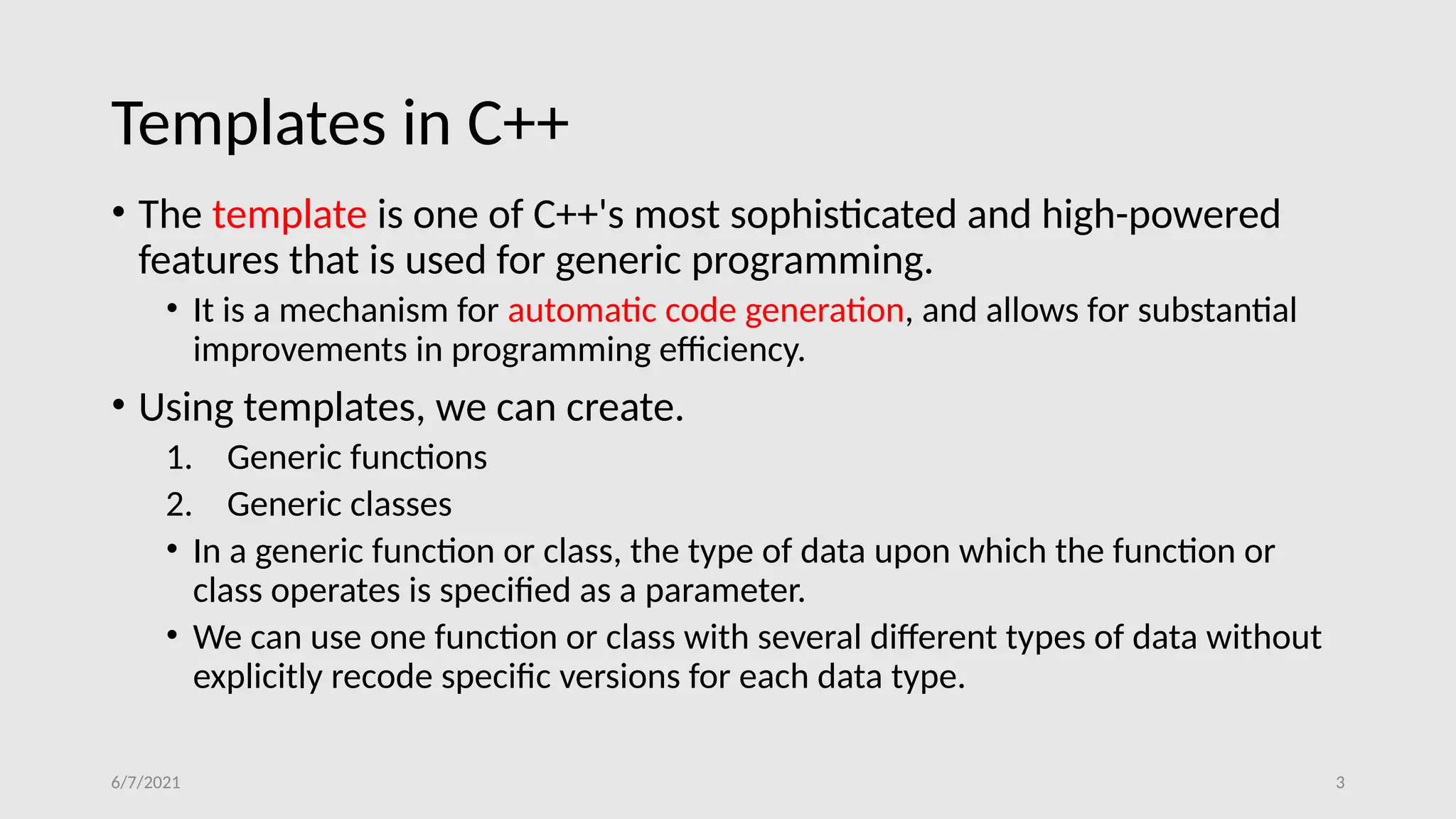 Templates in C++

• The template is one of C++'s most sophisticated and high-powered features that is used for generic programming.

• It is a mechanism for automatic code generation, and allows for substantial improvements in programming efficiency.

• Using templates, we can create.

1. Generic functions
2. Generic classes

• In a generic function or class, the type of data upon which the function or class operates is specified as a parameter.

• We can use one function or class with several different types of data without explicitly recode specific versions for each data type.

6/7/2021

3